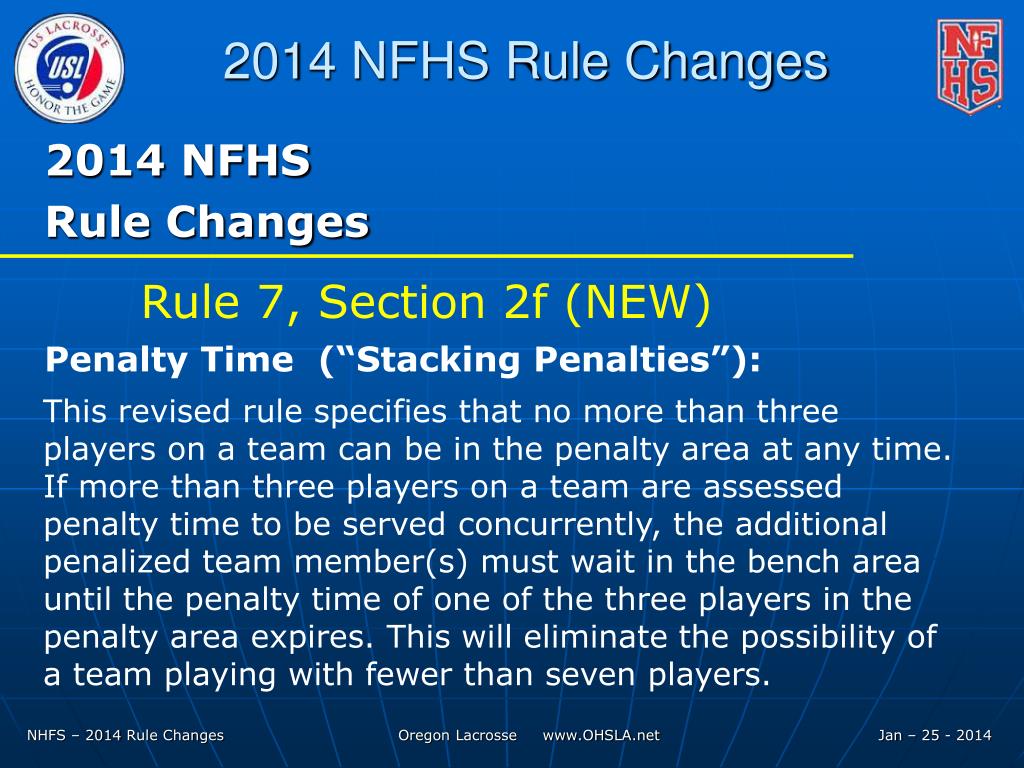 US LACROSSE
USL
HONOR THE GAME

2014 NFHS Rule Changes

NFHS

2014 NFHS
Rule Changes

Rule 7, Section 2f (NEW)

Penalty Time (“Stacking Penalties”):

This revised rule specifies that no more than three players on a team can be in the penalty area at any time. If more than three players on a team are assessed penalty time to be served concurrently, the additional penalized team member(s) must wait in the bench area until the penalty time of one of the three players in the penalty area expires. This will eliminate the possibility of a team playing with fewer than seven players.

NHFS – 2014 Rule Changes

Oregon Lacrosse www.OHSLA.net

Jan – 25 - 2014